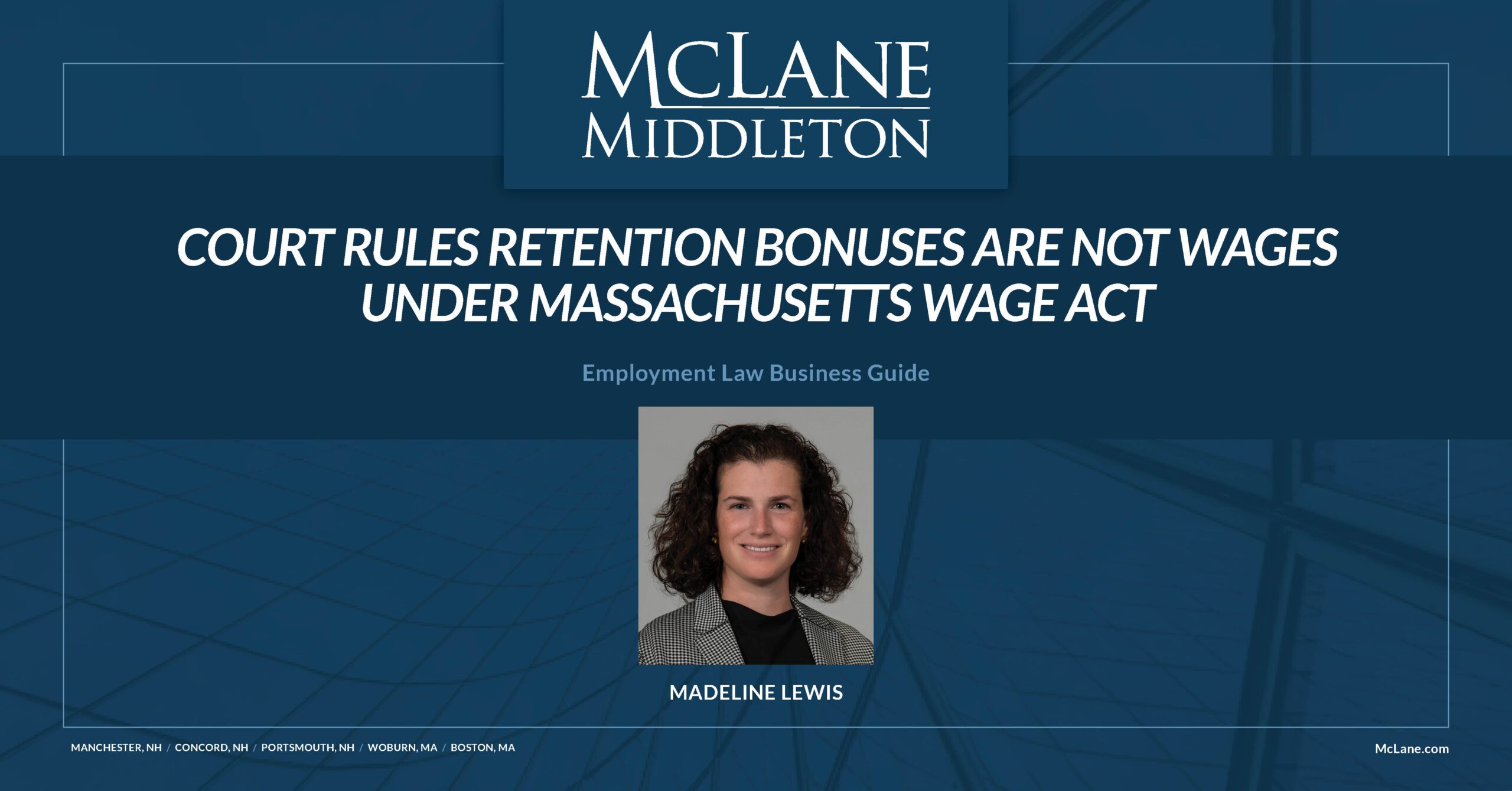 McLANE MIDDLETON

COURT RULES RETENTION BONUSES ARE NOT WAGES UNDER MASSACHUSETTS WAGE ACT

Employment Law Business Guide

MADELINE LEWIS

MANCHESTER, NH / CONCORD, NH / PORTSMOUTH, NH / WOBURN, MA / BOSTON, MA

McLane.com